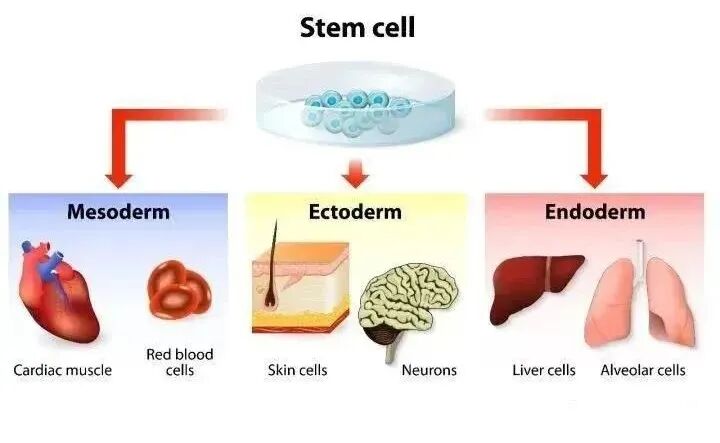 Stem cell

Mesoderm

Cardiac muscle

Red blood cells

Ectoderm

Skin cells

Neurons

Endoderm

Liver cells

Alveolar cells